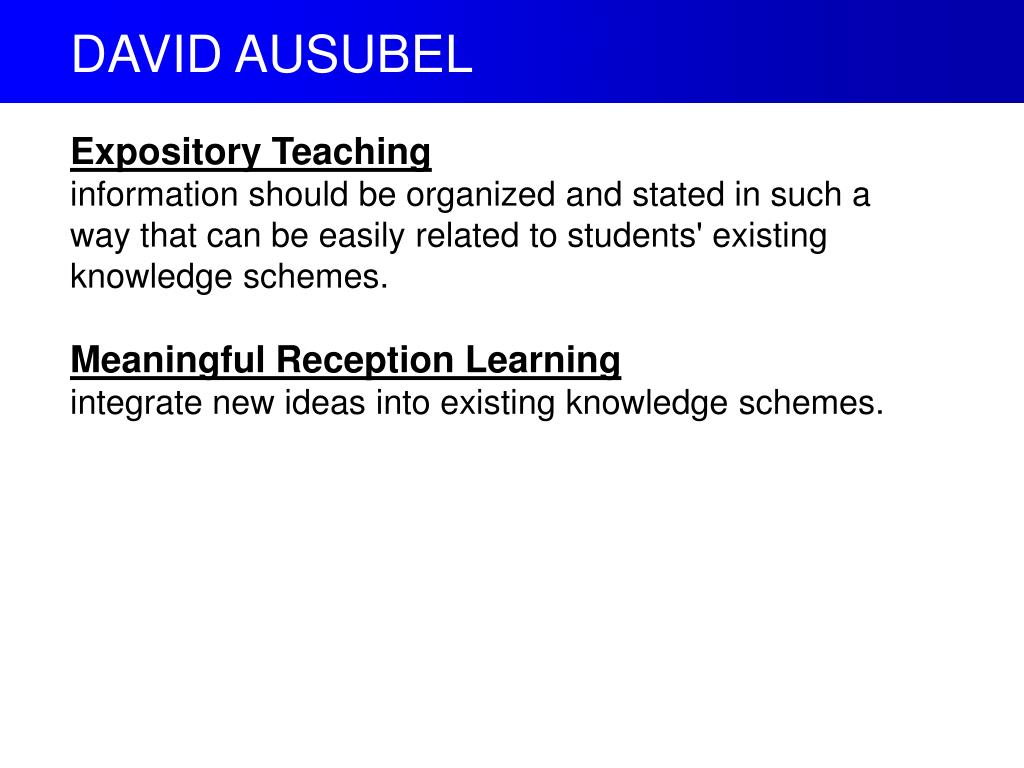 DAVID AUSUBEL

Expository Teaching
information should be organized and stated in such a way that can be easily related to students' existing knowledge schemes.

Meaningful Reception Learning
integrate new ideas into existing knowledge schemes.